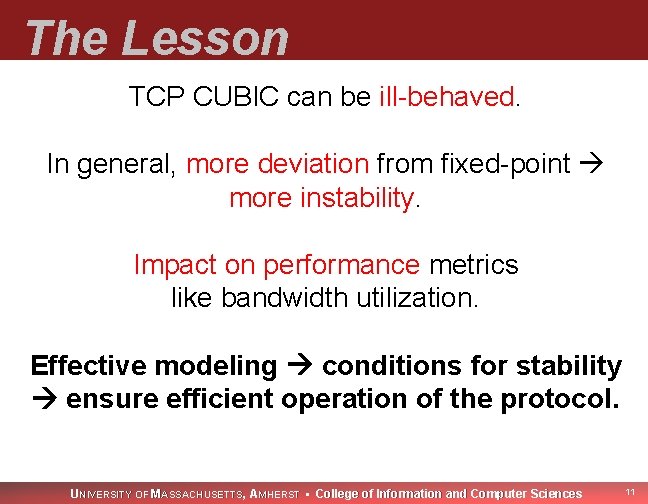 The Lesson

TCP CUBIC can be ill-behaved.

In general, more deviation from fixed-point → more instability.

Impact on performance metrics like bandwidth utilization.

Effective modeling → conditions for stability → ensure efficient operation of the protocol.

UNIVERSITY OF MASSACHUSETTS, AMHERST • College of Information and Computer Sciences 11